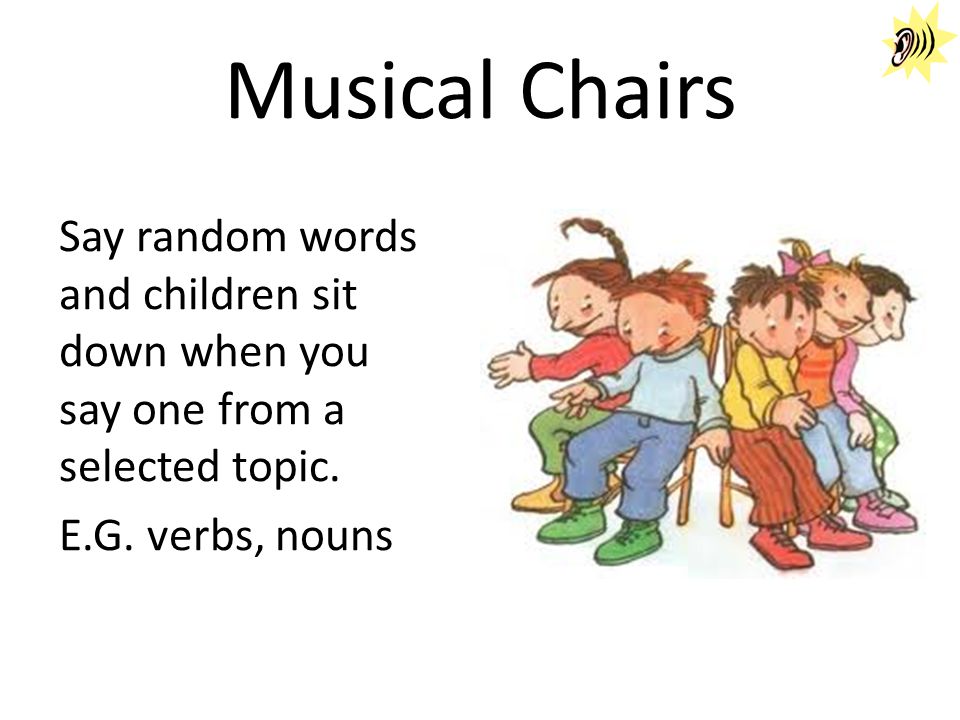 Musical Chairs

Say random words and children sit down when you say one from a selected topic.

E.G. verbs, nouns